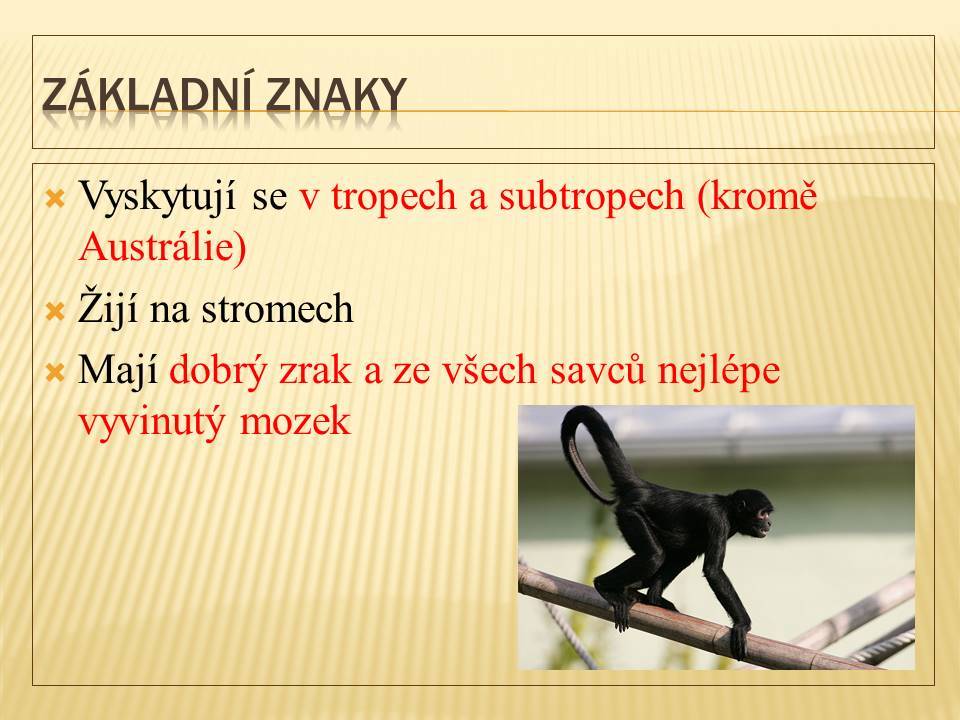 ZÁKLADNÍ ZNAKY

Vyskytují se v tropech a subtropech (kromě Austrálie)

Žijí na stromech

Mají dobrý zrak a ze všech savců nejlépe vyvinutý mozek